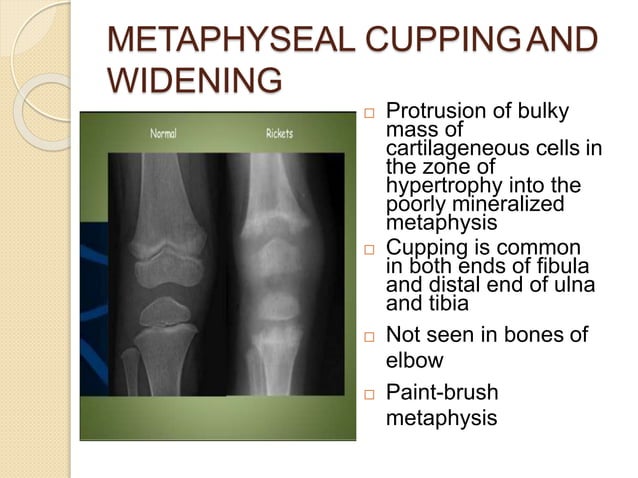 METAPHYSEAL CUPPING AND WIDENING

Normal

Rickets

□ Protrusion of bulky mass of cartilageneous cells in the zone of hypertrophy into the poorly mineralized metaphysis

□ Cupping is common in both ends of fibula and distal end of ulna and tibia

□ Not seen in bones of elbow

□ Paint-brush metaphysis